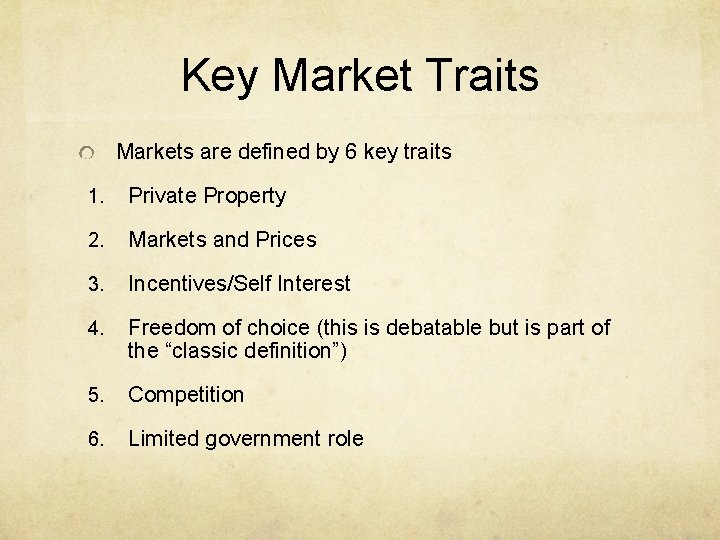 Key Market Traits

Markets are defined by 6 key traits

1. Private Property
2. Markets and Prices
3. Incentives/Self Interest
4. Freedom of choice (this is debatable but is part of the “classic definition”)
5. Competition
6. Limited government role